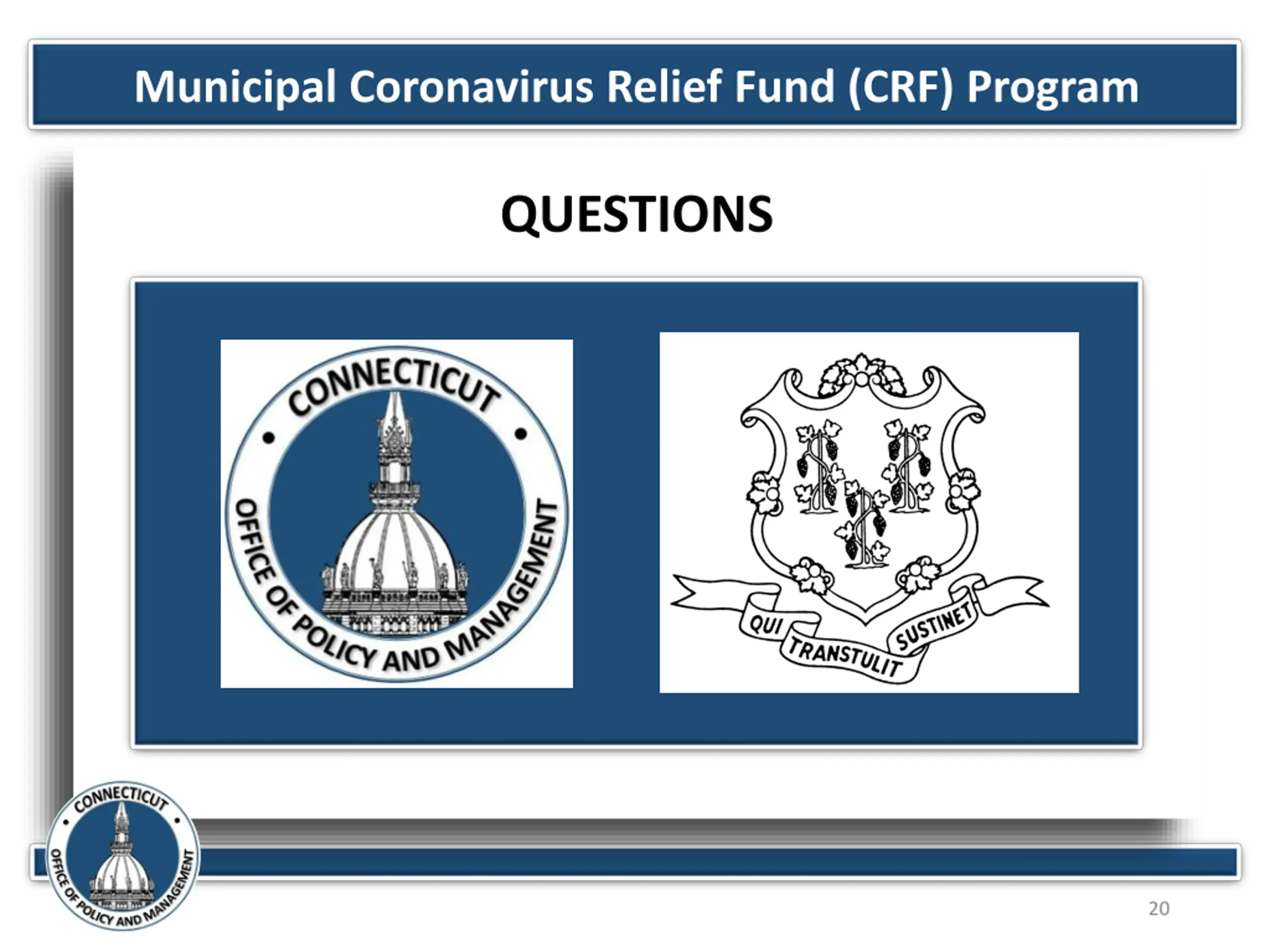 Municipal Coronavirus Relief Fund (CRF) Program

QUESTIONS

CONNECTICUT
OFFICE OF POLICY AND MANAGEMENT

QUI TRANSTULIT SUSTINET

CONNECTICUT
OFFICE OF POLICY AND MANAGEMENT

20